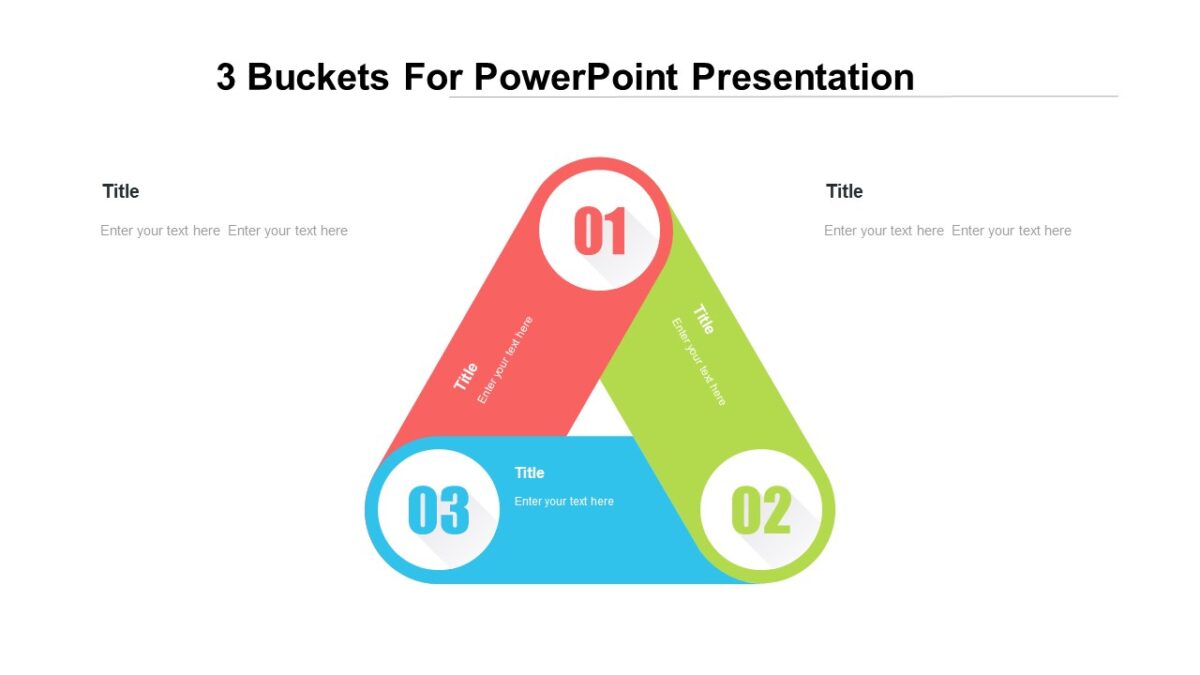 3 Buckets For PowerPoint Presentation

Title

Enter your text here Enter your text here

Title

Enter your text here Enter your text here

01

Title
Enter your text here

Title
Enter your text here

03

Title

Enter your text here

02